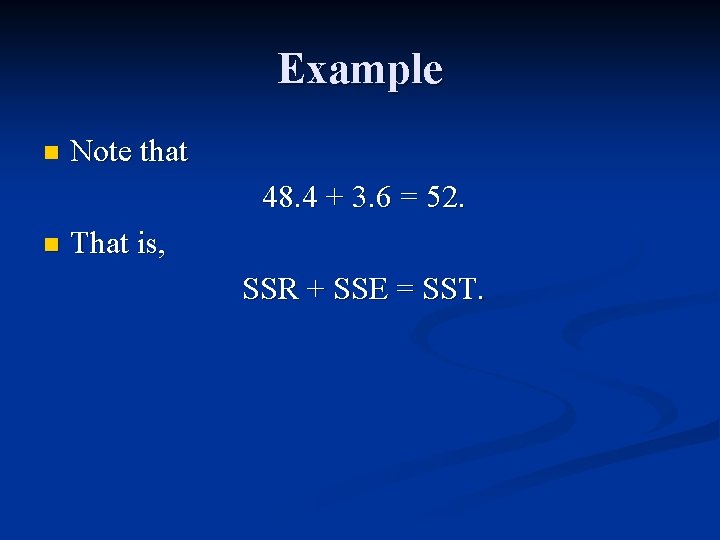 Example

Note that

$48.4 + 3.6 = 52.$

That is,

$SSR + SSE = SST.$